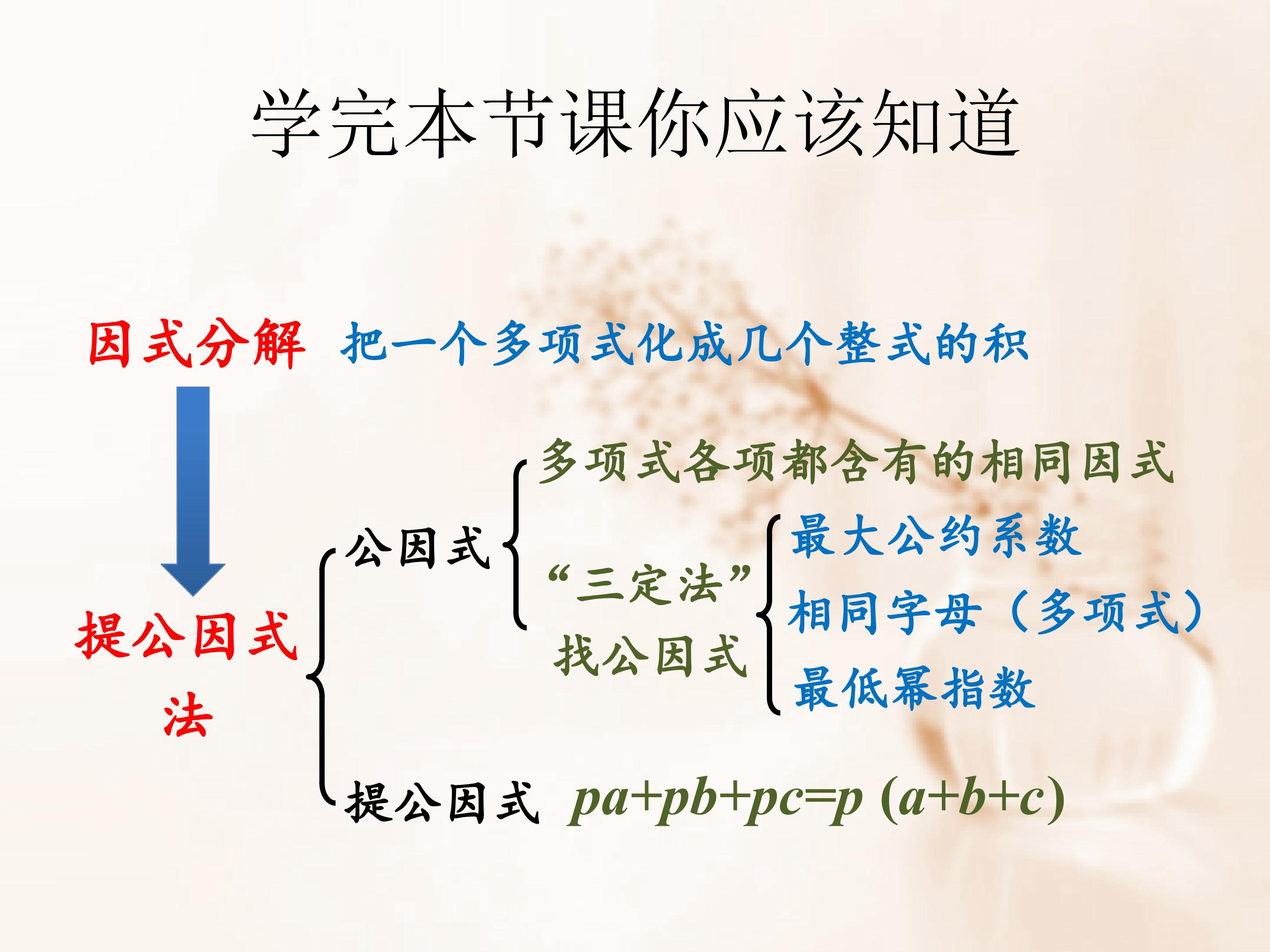 学完本节课你应该知道

因式分解 把一个多项式化成几个整式的积

提公因式法

公因式

多项式各项都含有的相同因式

“三定法”找公因式

最大公约系数

相同字母（多项式）

最低幂指数

提公因式 $pa+pb+pc=p(a+b+c)$